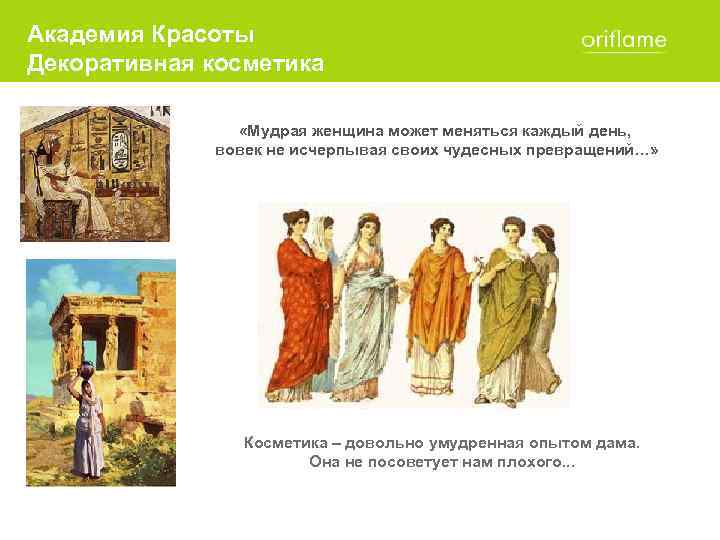 Академия Красоты
Декоративная косметика

oriflame

«Мудрая женщина может меняться каждый день, вовек не исчерпывая своих чудесных превращений…»

Косметика – довольно умудренная опытом дама. Она не посоветует нам плохого...